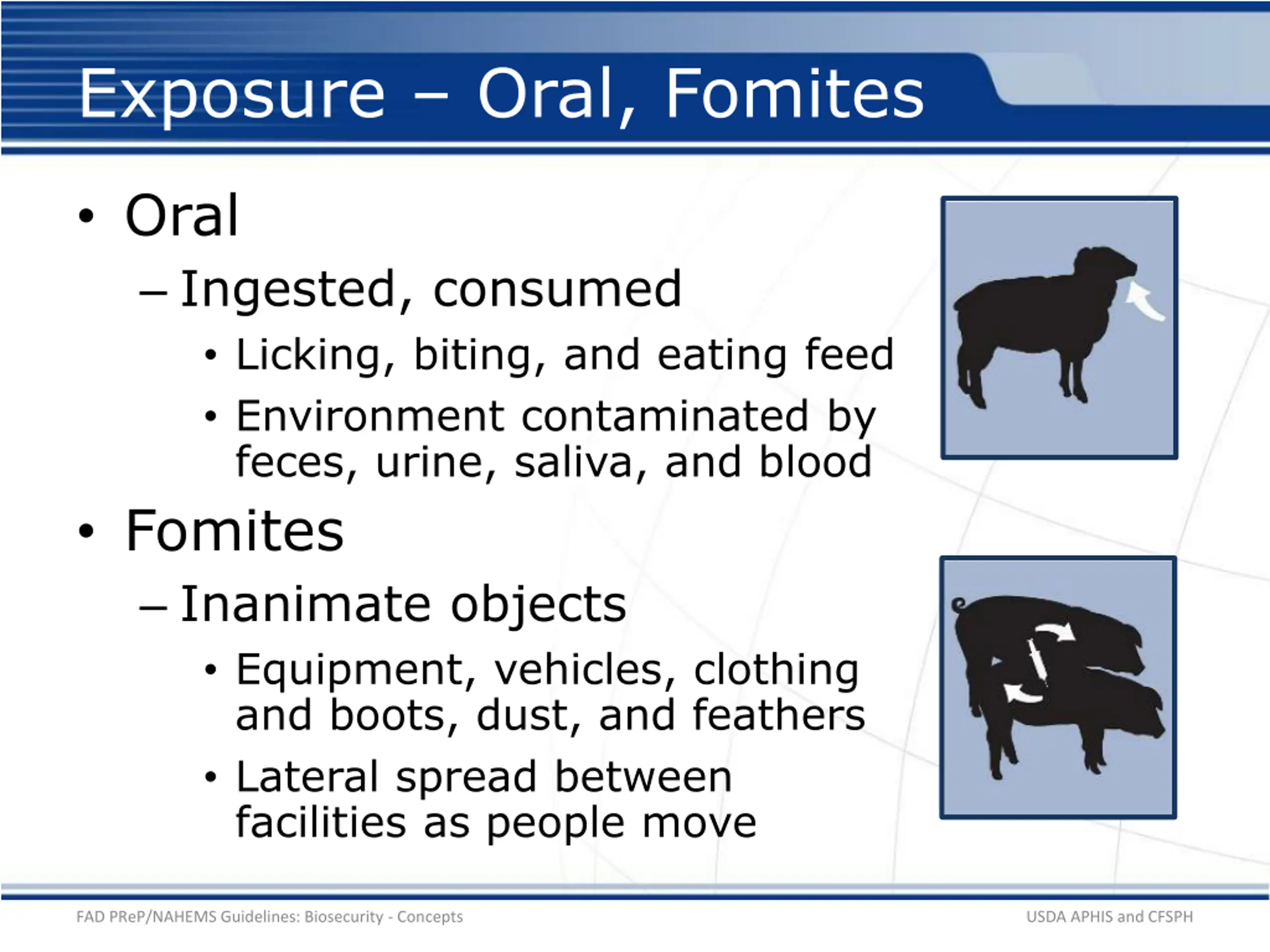 Exposure – Oral, Fomites

• Oral
– Ingested, consumed
• Licking, biting, and eating feed
• Environment contaminated by feces, urine, saliva, and blood

• Fomites
– Inanimate objects
• Equipment, vehicles, clothing and boots, dust, and feathers
• Lateral spread between facilities as people move

FAD PReP/NAHEMS Guidelines: Biosecurity - Concepts

USDA APHIS and CFSPH